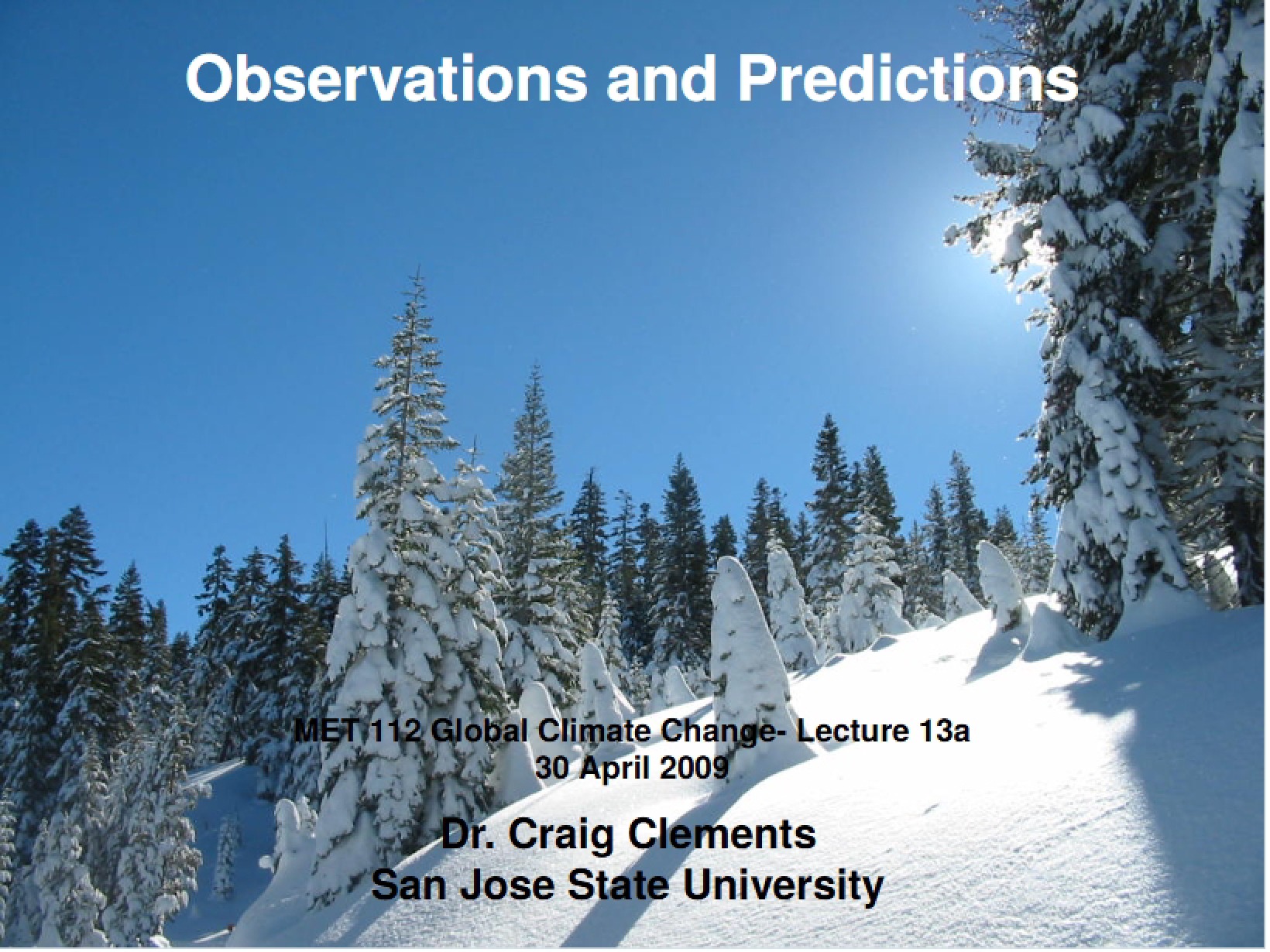 Observations and Predictions

MET 112 Global Climate Change- Lecture 13a
30 April 2009

Dr. Craig Clements
San Jose State University